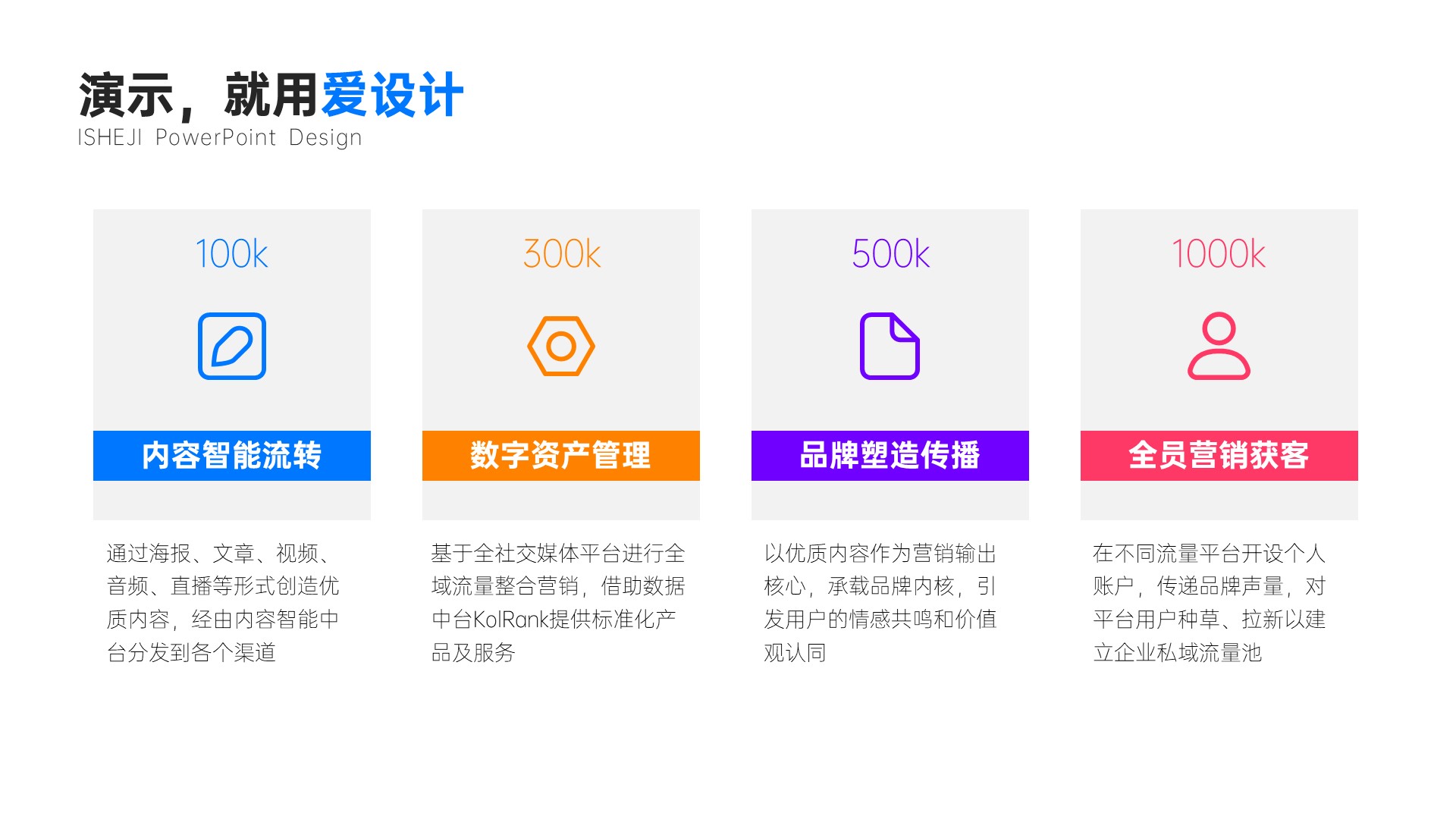 演示，就用爱设计
ISHEJI PowerPoint Design

100k

内容智能流转

通过海报、文章、视频、音频、直播等形式创造优质内容，经由内容智能中台分发到各个渠道

300k

数字资产管理

基于全社交媒体平台进行全域流量整合营销，借助数据中台KolRank提供标准化产品及服务

500k

品牌塑造传播

以优质内容作为营销输出核心，承载品牌内核，引发用户的情感共鸣和价值观认同

1000k

全员营销获客

在不同流量平台开设个人账户，传递品牌声量，对平台用户种草、拉新以建立企业私域流量池